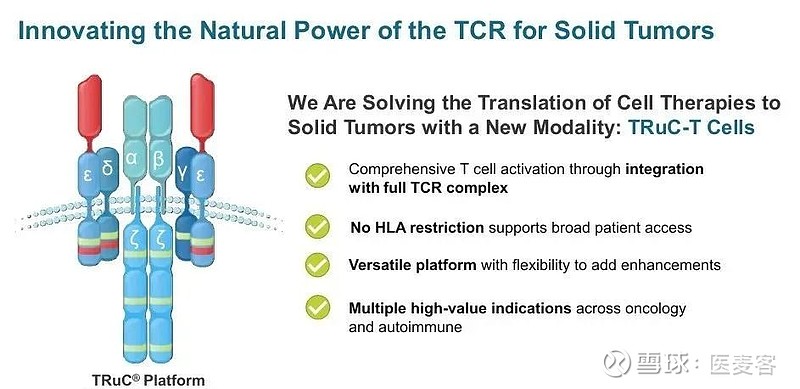 Innovating the Natural Power of the TCR for Solid Tumors

ε δ α β γ ε

ζ ζ

TRuC® Platform

We Are Solving the Translation of Cell Therapies to Solid Tumors with a New Modality: TRuC-T Cells

Comprehensive T cell activation through integration with full TCR complex

No HLA restriction supports broad patient access

Versatile platform with flexibility to add enhancements

Multiple high-value indications across oncology and autoimmune

雪球：医麦客